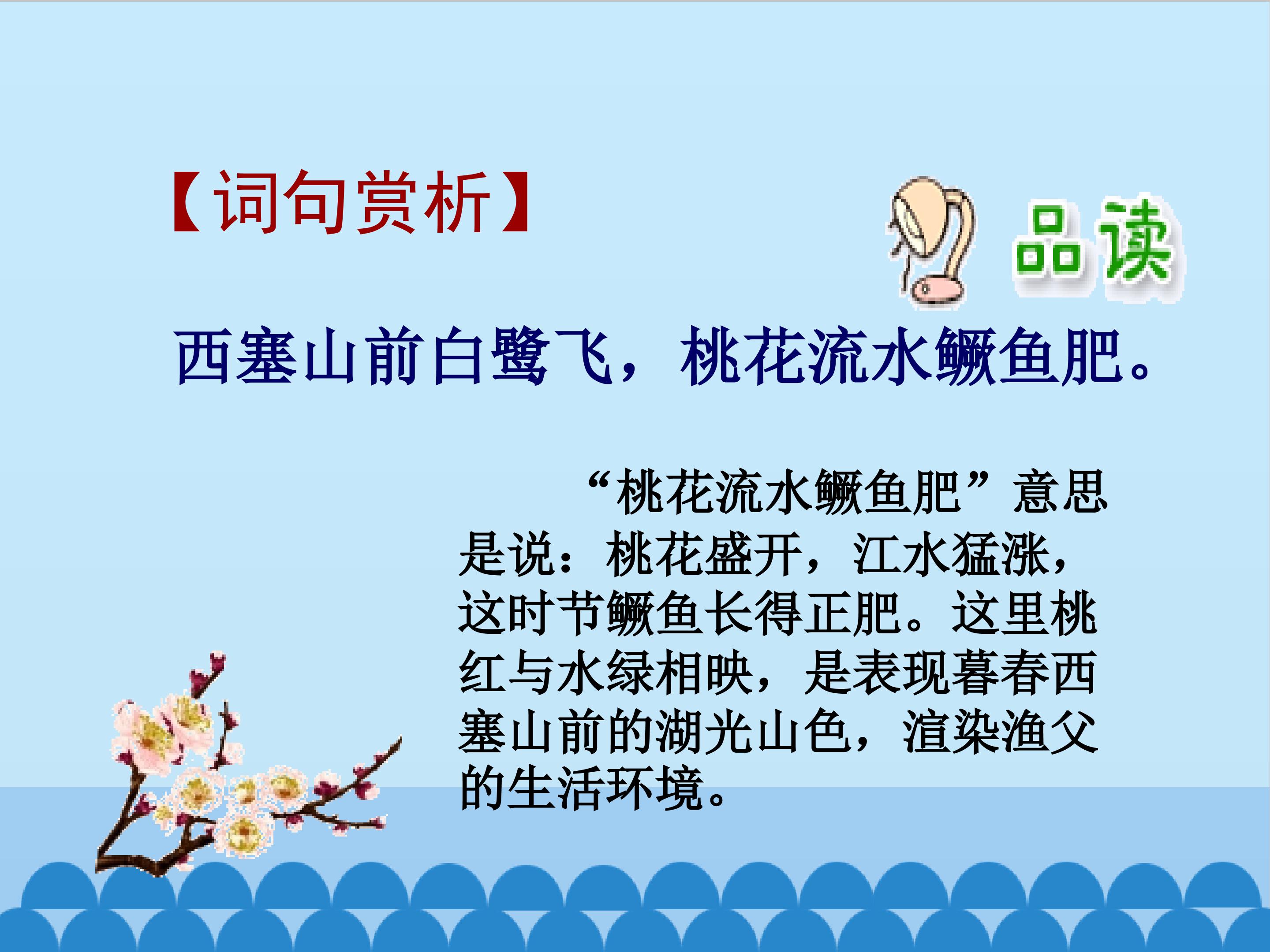 【词句赏析】

品读

西塞山前白鹭飞，桃花流水鳜鱼肥。

“桃花流水鳜鱼肥”意思是说：桃花盛开，江水猛涨，这时节鳜鱼长得正肥。这里桃红与水绿相映，是表现暮春西塞山前的湖光山色，渲染渔父的生活环境。